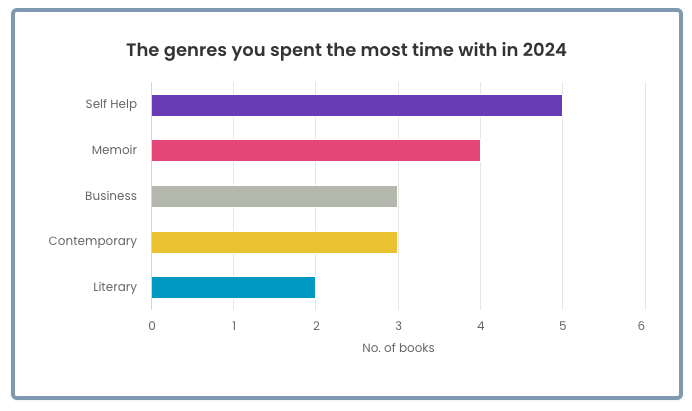 The genres you spent the most time with in 2024

Self Help
Memoir
Business
Contemporary
Literary

0 1 2 3 4 5 6

No. of books